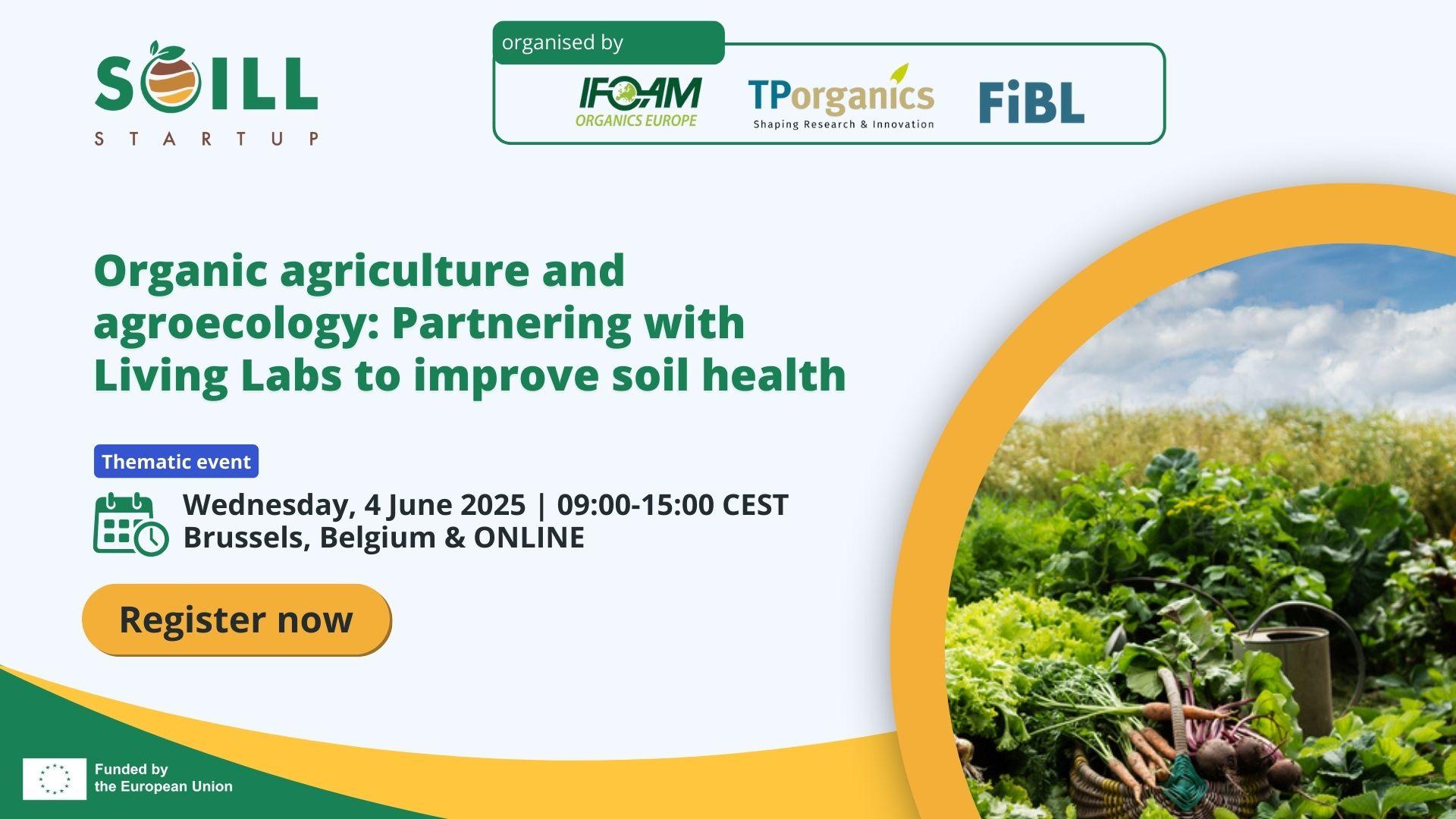 SOILL
STARTUP

organised by
IFOAM ORGANICS EUROPE
TPorganics Shaping Research & Innovation
FiBL

Organic agriculture and agroecology: Partnering with Living Labs to improve soil health

Thematic event

Wednesday, 4 June 2025 | 09:00-15:00 CEST
Brussels, Belgium & ONLINE

Register now

Funded by the European Union